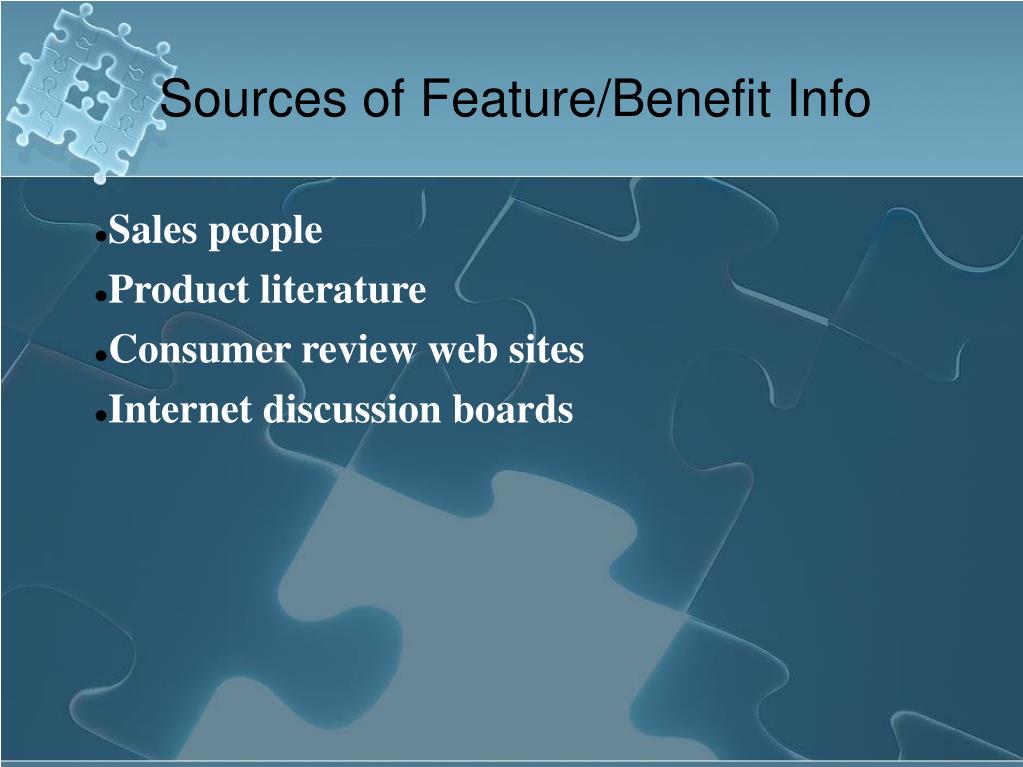 Sources of Feature/Benefit Info

- Sales people
- Product literature
- Consumer review web sites
- Internet discussion boards